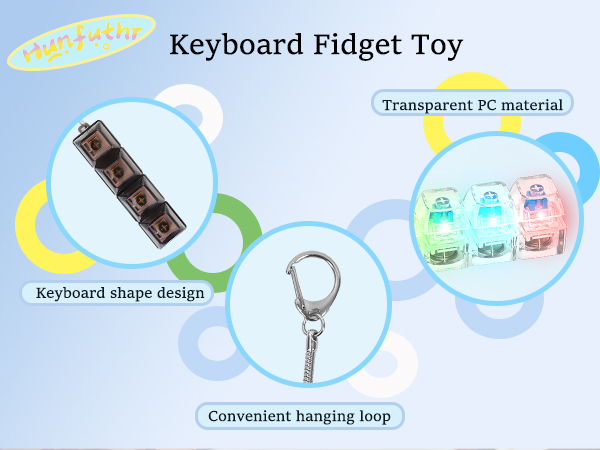 Hunfuthr

Keyboard Fidget Toy

Transparent PC material

Keyboard shape design

Convenient hanging loop